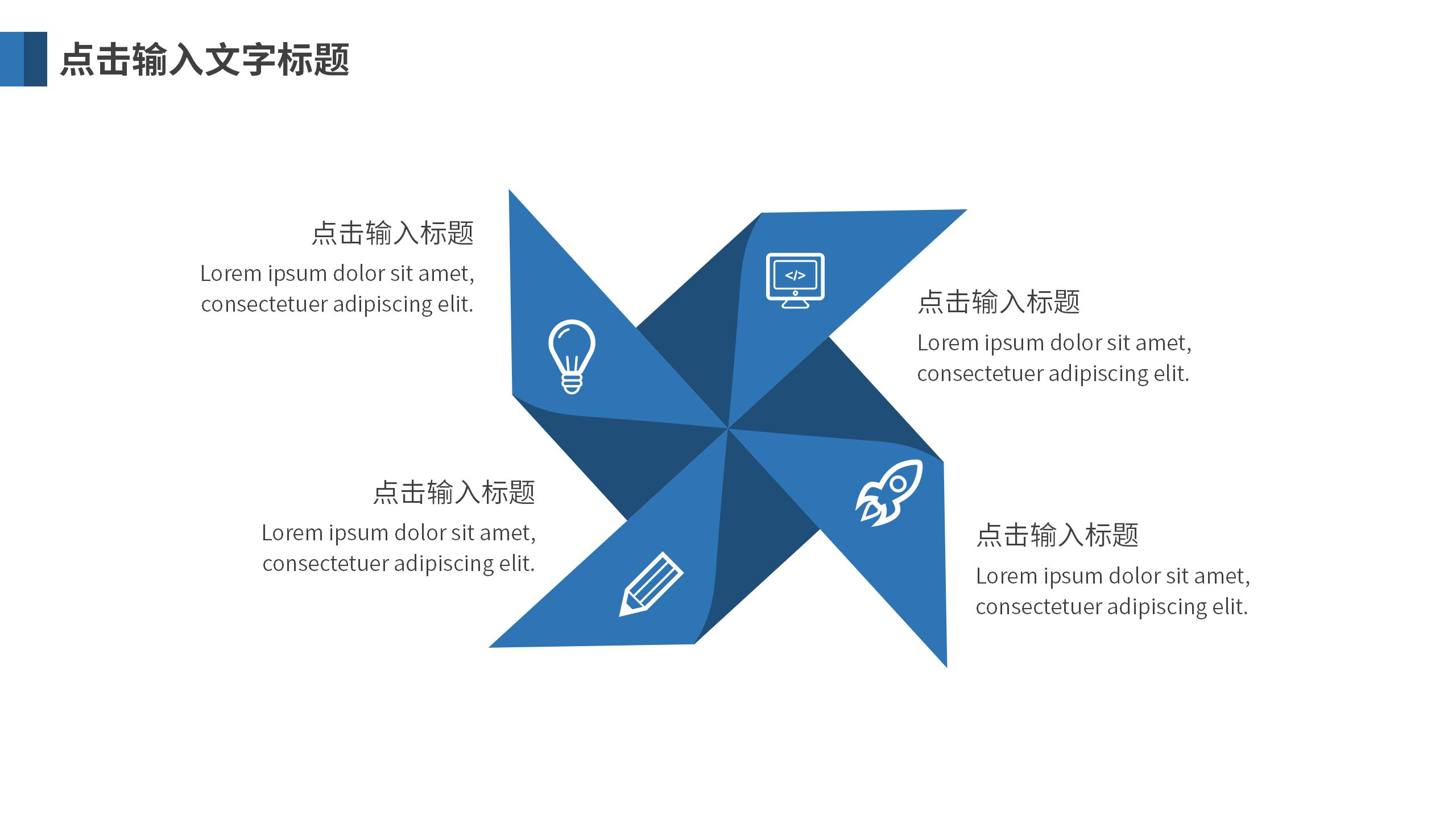 点击输入文字标题

点击输入标题
Lorem ipsum dolor sit amet, consectetuer adipiscing elit.

</>

点击输入标题
Lorem ipsum dolor sit amet, consectetuer adipiscing elit.

点击输入标题
Lorem ipsum dolor sit amet, consectetuer adipiscing elit.

点击输入标题
Lorem ipsum dolor sit amet, consectetuer adipiscing elit.